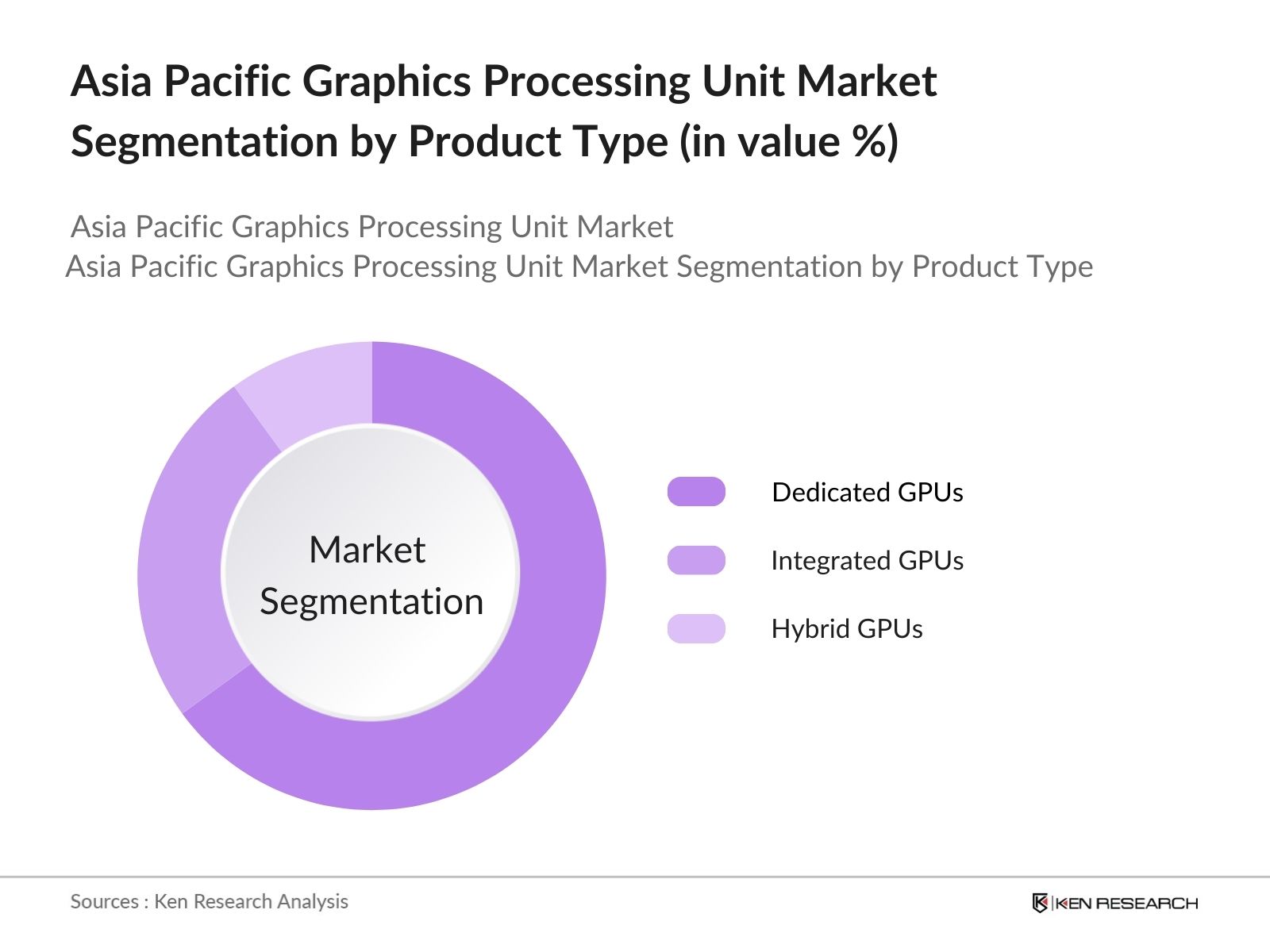 Asia Pacific Graphics Processing Unit Market Segmentation by Product Type (in value %)

Asia Pacific Graphics Processing Unit Market
Asia Pacific Graphics Processing Unit Market Segmentation by Product Type

Market Segmentation

Dedicated GPUs

Integrated GPUs

Hybrid GPUs

Sources : Ken Research Analysis

KEN RESEARCH